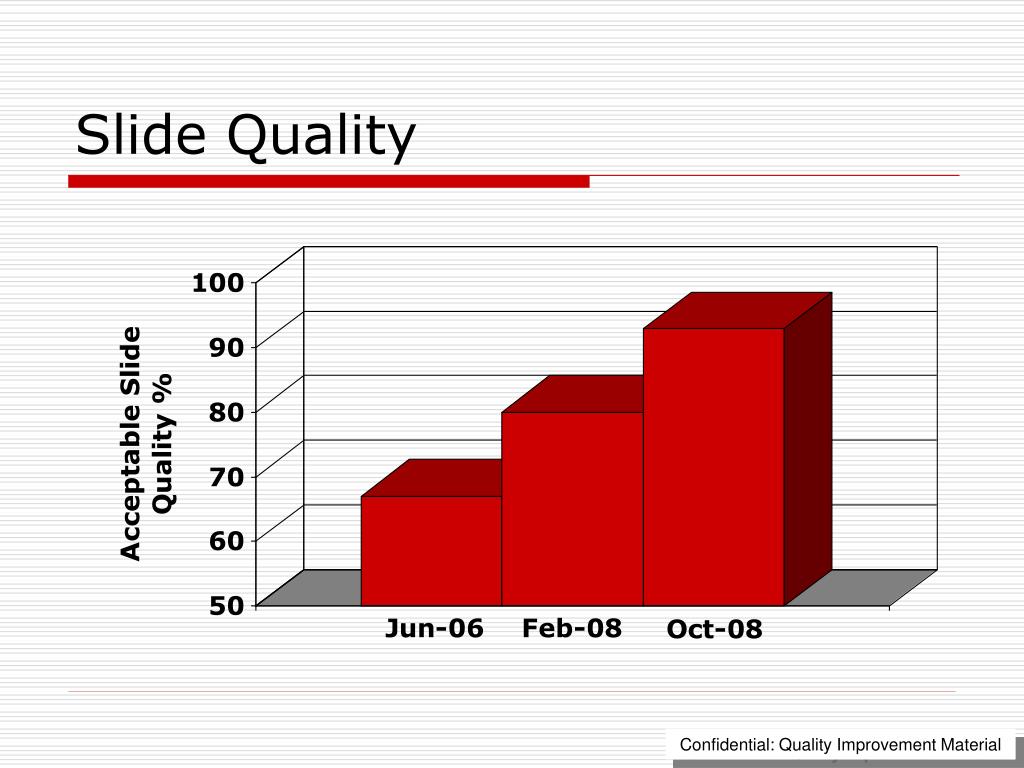 Slide Quality

Acceptable Slide Quality %

100
90
80
70
60
50

Jun-06
Feb-08
Oct-08

Confidential: Quality Improvement Material